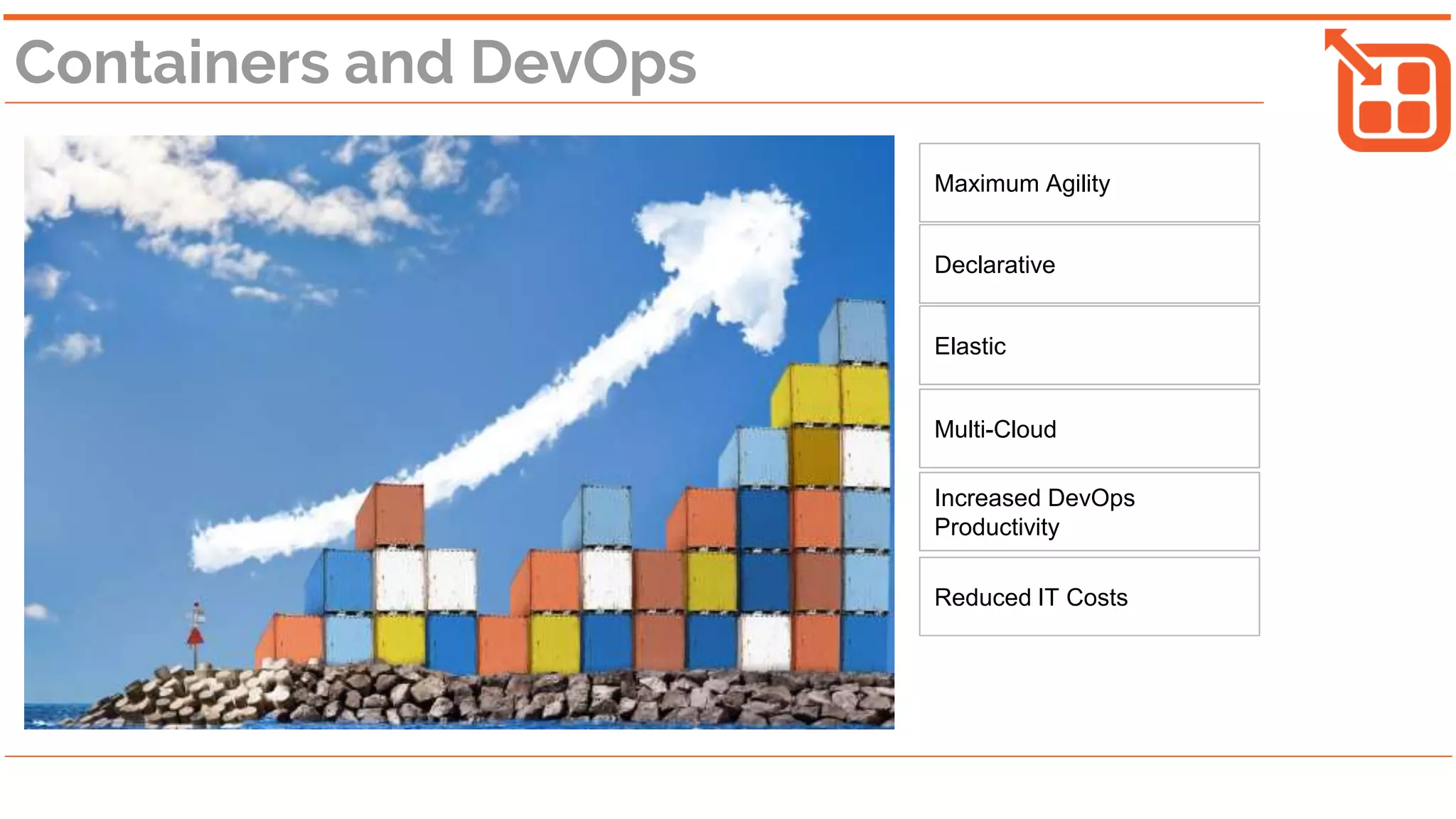 Containers and DevOps

Maximum Agility

Declarative

Elastic

Multi-Cloud

Increased DevOps Productivity

Reduced IT Costs